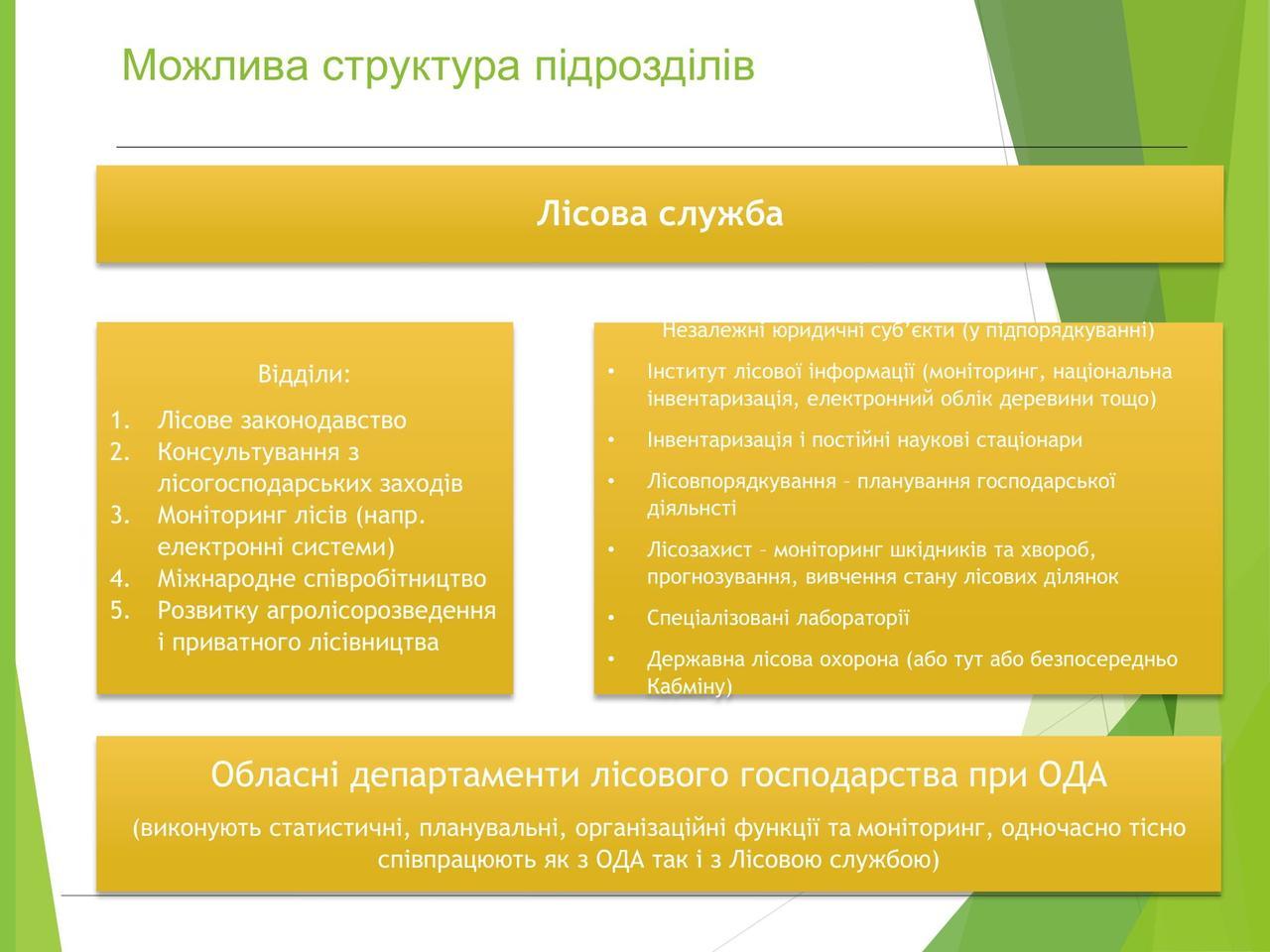 Можлива структура підрозділів

Лісова служба

Відділи:

1. Лісове законодавство
2. Консультування з лісогосподарських заходів
3. Моніторинг лісів (напр. електронні системи)
4. Міжнародне співробітництво
5. Розвитку агролісорозведення і приватного лісівництва

Незалежні юридичні суб'єкти (у підпорядкуванні)

• Інститут лісової інформації (моніторинг, національна інвентаризація, електронний облік деревини тощо)
• Інвентаризація і постійні наукові стаціонари
• Лісовпорядкування – планування господарської діяльнсті
• Лісозахист – моніторинг шкідників та хвороб, прогнозування, вивчення стану лісових ділянок
• Спеціалізовані лабораторії
• Державна лісова охорона (або тут або безпосередньо Кабміну)

Обласні департаменти лісового господарства при ОДА

(виконують статистичні, планувальні, організаційні функції та моніторинг, одночасно тісно співпрацюють як з ОДА так і з Лісовою службою)